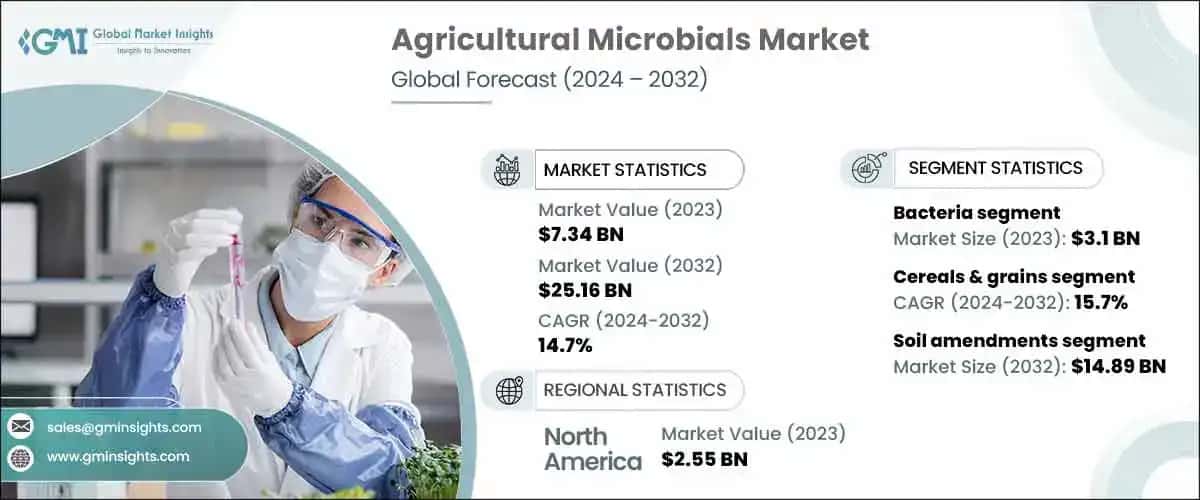 GMI Global Market Insights
Insights to Innovation

Agricultural Microbials Market
Global Forecast (2024 – 2032)

MARKET STATISTICS
Market Value (2023)
$7.34 BN
Market Value (2032)
$25.16 BN
CAGR (2024-2032)
14.7%

REGIONAL STATISTICS
North America
Market Value (2023)
$2.55 BN

SEGMENT STATISTICS
Bacteria segment
Market Size (2023): $3.1 BN
Cereals & grains segment
CAGR (2024-2032): 15.7%
Soil amendments segment
Market Size (2032): $14.89 BN

sales@gminsights.com
www.gminsights.com